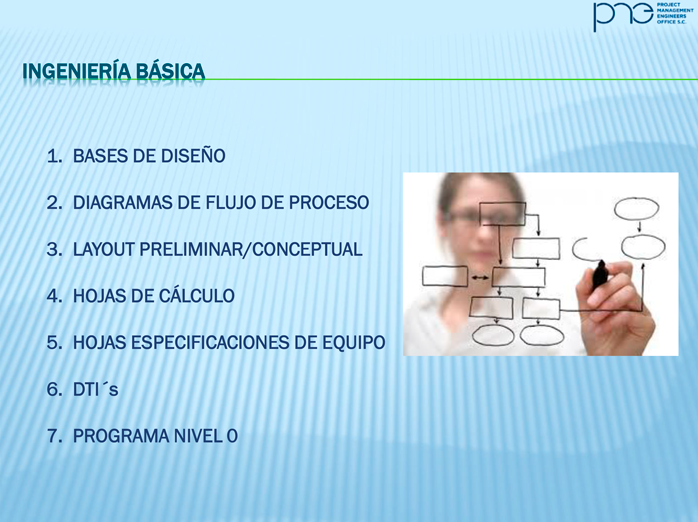 pme PROJECT MANAGEMENT ENGINEERS OFFICE S.C.

INGENIERÍA BÁSICA

1. BASES DE DISEÑO

2. DIAGRAMAS DE FLUJO DE PROCESO

3. LAYOUT PRELIMINAR/CONCEPTUAL

4. HOJAS DE CÁLCULO

5. HOJAS ESPECIFICACIONES DE EQUIPO

6. DTI´s

7. PROGRAMA NIVEL 0